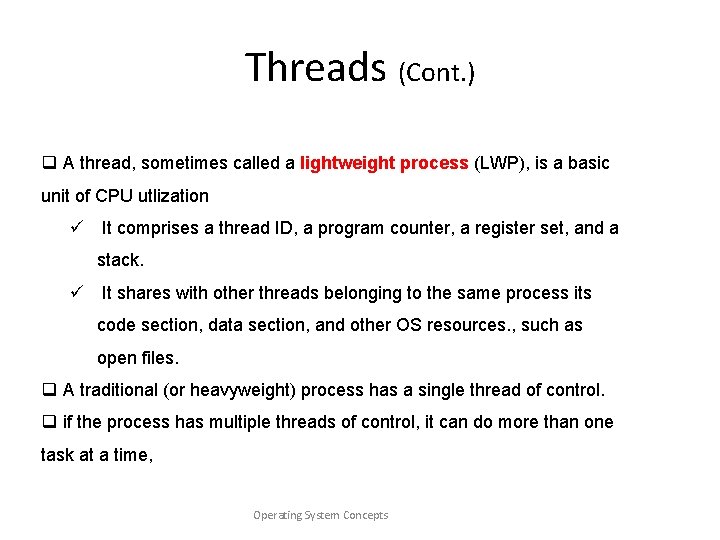 Threads (Cont.)

❑ A thread, sometimes called a lightweight process (LWP), is a basic unit of CPU utlization

✓ It comprises a thread ID, a program counter, a register set, and a stack.

✓ It shares with other threads belonging to the same process its code section, data section, and other OS resources., such as open files.

❑ A traditional (or heavyweight) process has a single thread of control.

❑ if the process has multiple threads of control, it can do more than one task at a time,

Operating System Concepts